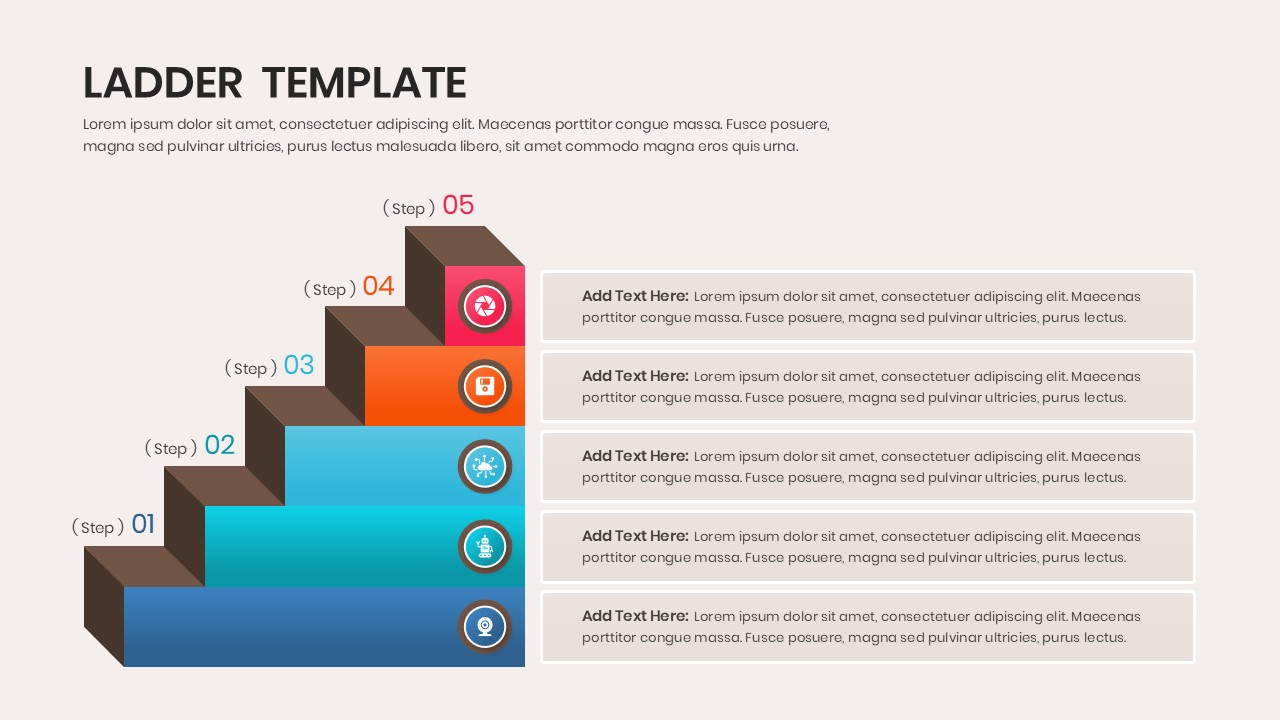 LADDER TEMPLATE

Lorem ipsum dolor sit amet, consectetuer adipiscing elit. Maecenas porttitor congue massa. Fusce posuere, magna sed pulvinar ultricies, purus lectus malesuada libero, sit amet commodo magna eros quis urna.

( Step ) 05

( Step ) 04

( Step ) 03

( Step ) 02

( Step ) 01

Add Text Here: Lorem ipsum dolor sit amet, consectetuer adipiscing elit. Maecenas porttitor congue massa. Fusce posuere, magna sed pulvinar ultricies, purus lectus.

Add Text Here: Lorem ipsum dolor sit amet, consectetuer adipiscing elit. Maecenas porttitor congue massa. Fusce posuere, magna sed pulvinar ultricies, purus lectus.

Add Text Here: Lorem ipsum dolor sit amet, consectetuer adipiscing elit. Maecenas porttitor congue massa. Fusce posuere, magna sed pulvinar ultricies, purus lectus.

Add Text Here: Lorem ipsum dolor sit amet, consectetuer adipiscing elit. Maecenas porttitor congue massa. Fusce posuere, magna sed pulvinar ultricies, purus lectus.

Add Text Here: Lorem ipsum dolor sit amet, consectetuer adipiscing elit. Maecenas porttitor congue massa. Fusce posuere, magna sed pulvinar ultricies, purus lectus.